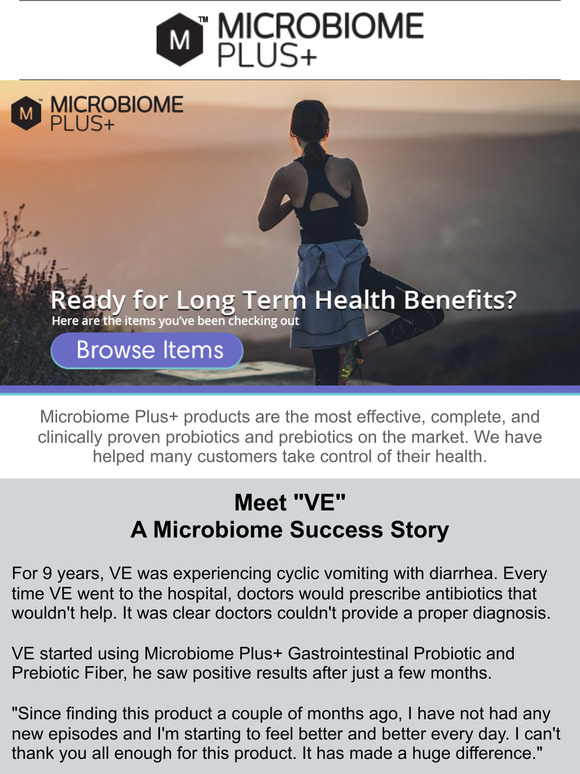 M™ MICROBIOME PLUS+

M MICROBIOME PLUS+

Ready for Long Term Health Benefits?
Here are the items you've been checking out

Browse Items

Microbiome Plus+ products are the most effective, complete, and clinically proven probiotics and prebiotics on the market. We have helped many customers take control of their health.

Meet "VE"
A Microbiome Success Story

For 9 years, VE was experiencing cyclic vomiting with diarrhea. Every time VE went to the hospital, doctors would prescribe antibiotics that wouldn't help. It was clear doctors couldn't provide a proper diagnosis.

VE started using Microbiome Plus+ Gastrointestinal Probiotic and Prebiotic Fiber, he saw positive results after just a few months.

"Since finding this product a couple of months ago, I have not had any new episodes and I'm starting to feel better and better every day. I can't thank you all enough for this product. It has made a huge difference."